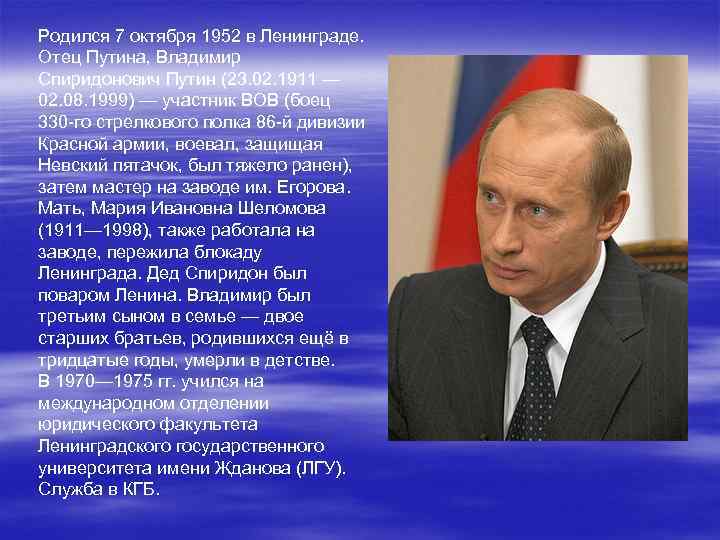 Родился 7 октября 1952 в Ленинграде. Отец Путина, Владимир Спиридонович Путин (23.02.1911 — 02.08.1999) — участник ВОВ (боец 330-го стрелкового полка 86-й дивизии Красной армии, воевал, защищая Невский пятачок, был тяжело ранен), затем мастер на заводе им. Егорова. Мать, Мария Ивановна Шеломова (1911—1998), также работала на заводе, пережила блокаду Ленинграда. Дед Спиридон был поваром Ленина. Владимир был третьим сыном в семье — двое старших братьев, родившихся ещё в тридцатые годы, умерли в детстве.
В 1970—1975 гг. учился на международном отделении юридического факультета Ленинградского государственного университета имени Жданова (ЛГУ). Служба в КГБ.